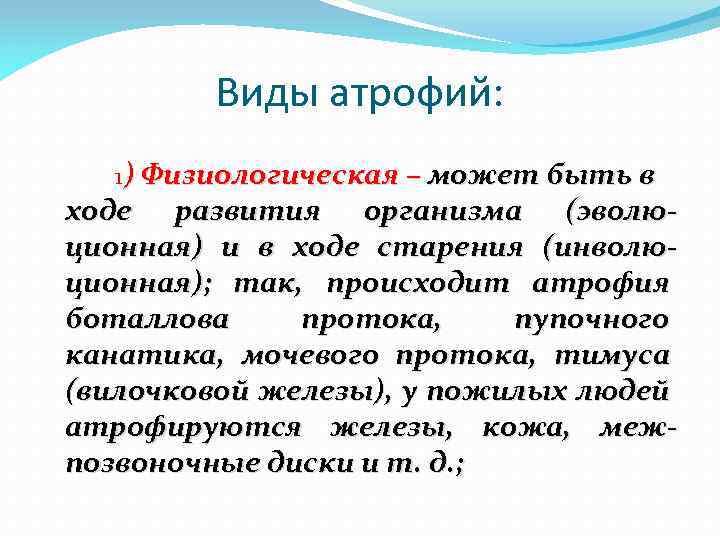 Виды атрофий:

1) Физиологическая – может быть в ходе развития организма (эволюционная) и в ходе старения (инволюционная); так, происходит атрофия боталлова протока, пупочного канатика, мочевого протока, тимуса (вилочковой железы), у пожилых людей атрофируются железы, кожа, межпозвоночные диски и т. д.;